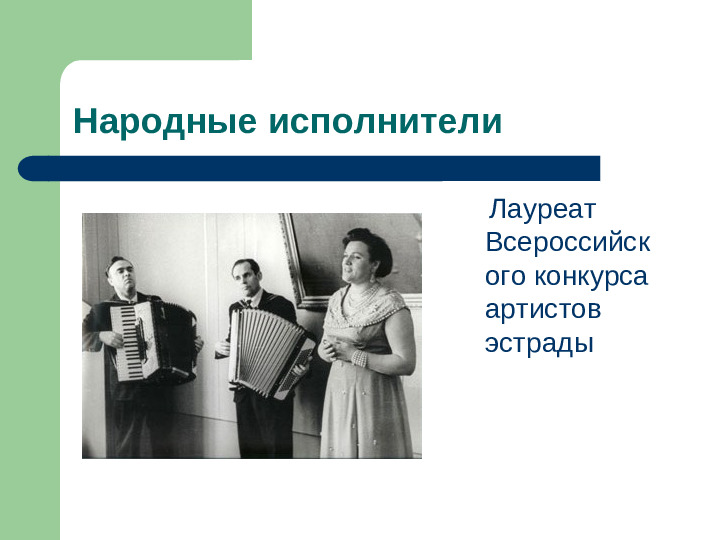 Народные исполнители

Лауреат Всероссийского конкурса артистов эстрады